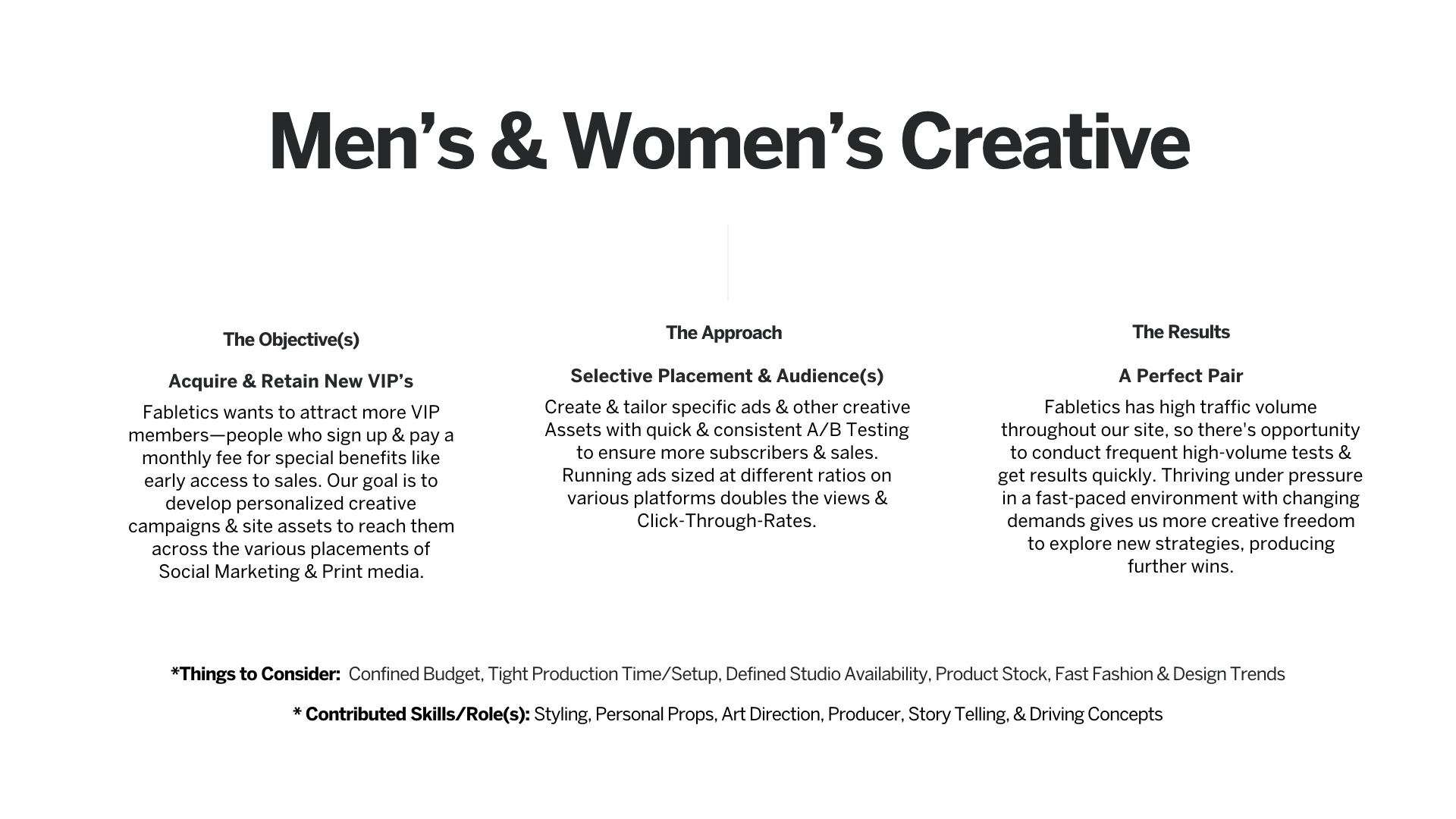 Men’s & Women’s Creative

The Objective(s)

Acquire & Retain New VIP’s

Fabletics wants to attract more VIP members—people who sign up & pay a monthly fee for special benefits like early access to sales. Our goal is to develop personalized creative campaigns & site assets to reach them across the various placements of Social Marketing & Print media.

The Approach

Selective Placement & Audience(s)

Create & tailor specific ads & other creative Assets with quick & consistent A/B Testing to ensure more subscribers & sales. Running ads sized at different ratios on various platforms doubles the views & Click-Through-Rates.

The Results

A Perfect Pair

Fabletics has high traffic volume throughout our site, so there's opportunity to conduct frequent high-volume tests & get results quickly. Thriving under pressure in a fast-paced environment with changing demands gives us more creative freedom to explore new strategies, producing further wins.

*Things to Consider: Confined Budget, Tight Production Time/Setup, Defined Studio Availability, Product Stock, Fast Fashion & Design Trends

* Contributed Skills/Role(s): Styling, Personal Props, Art Direction, Producer, Story Telling, & Driving Concepts